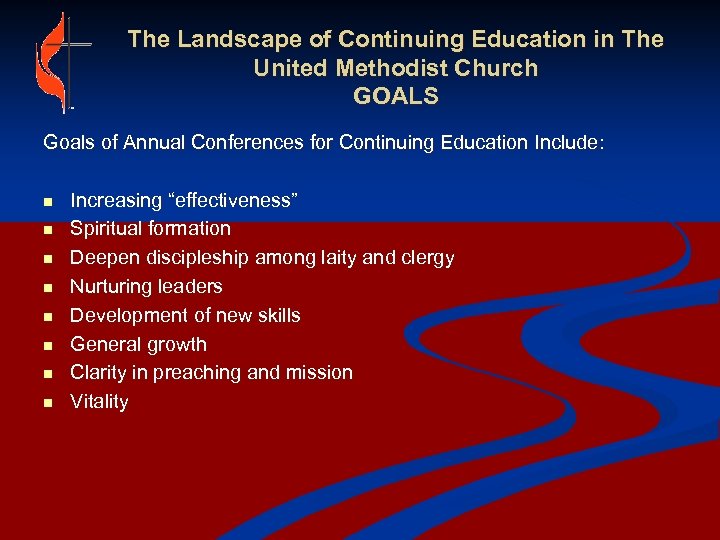 The Landscape of Continuing Education in The United Methodist Church
GOALS

Goals of Annual Conferences for Continuing Education Include:

- Increasing “effectiveness”
- Spiritual formation
- Deepen discipleship among laity and clergy
- Nurturing leaders
- Development of new skills
- General growth
- Clarity in preaching and mission
- Vitality